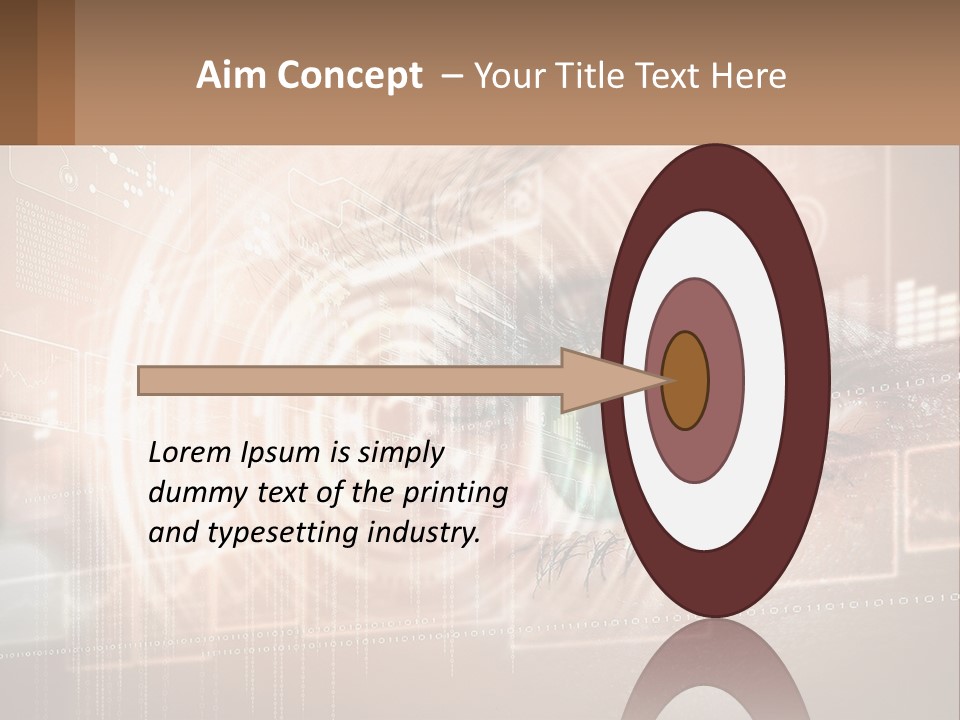 Aim Concept – Your Title Text Here

Lorem Ipsum is simply dummy text of the printing and typesetting industry.